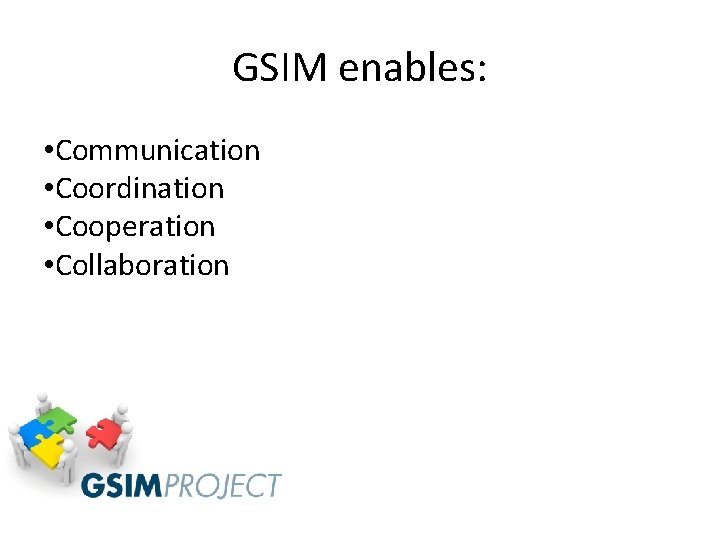 GSIM enables:

•Communication
•Coordination
•Cooperation
•Collaboration

GSIMPROJECT